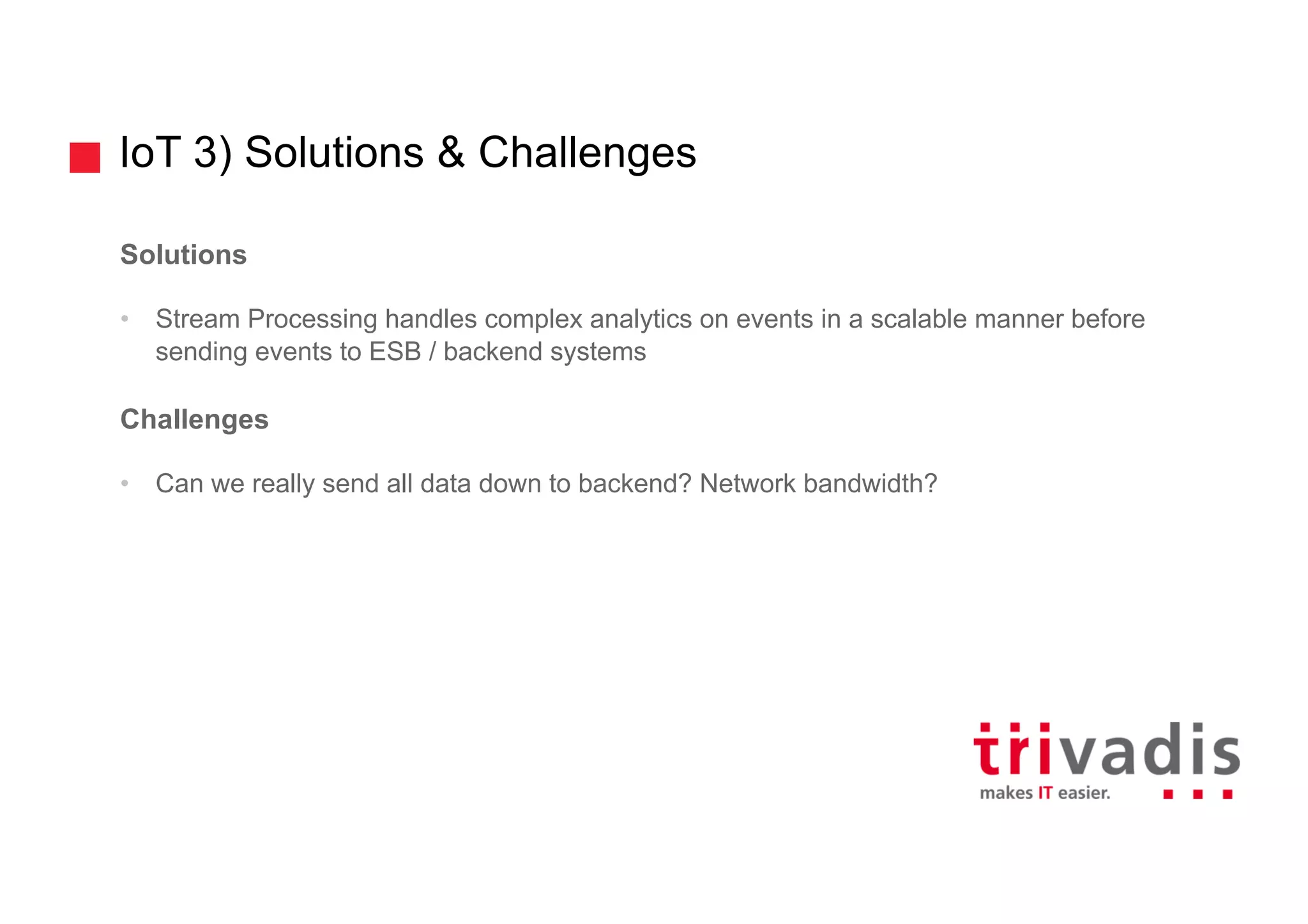 IoT 3) Solutions & Challenges

Solutions

• Stream Processing handles complex analytics on events in a scalable manner before sending events to ESB / backend systems

Challenges

• Can we really send all data down to backend? Network bandwidth?

trivadis
makes IT easier.